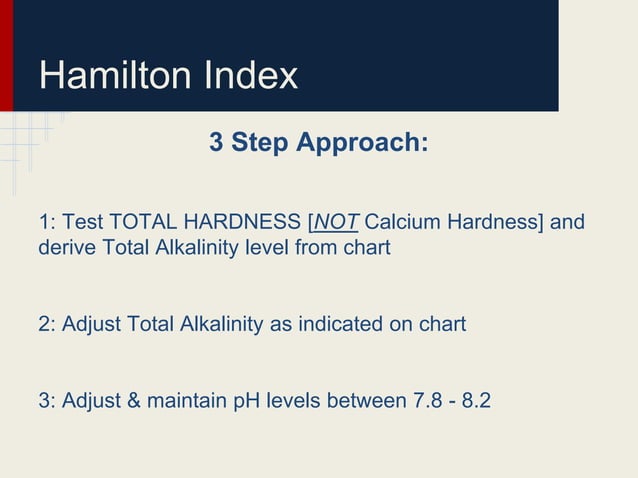 Hamilton Index

3 Step Approach:

1: Test TOTAL HARDNESS [NOT Calcium Hardness] and derive Total Alkalinity level from chart

2: Adjust Total Alkalinity as indicated on chart

3: Adjust & maintain pH levels between 7.8 - 8.2